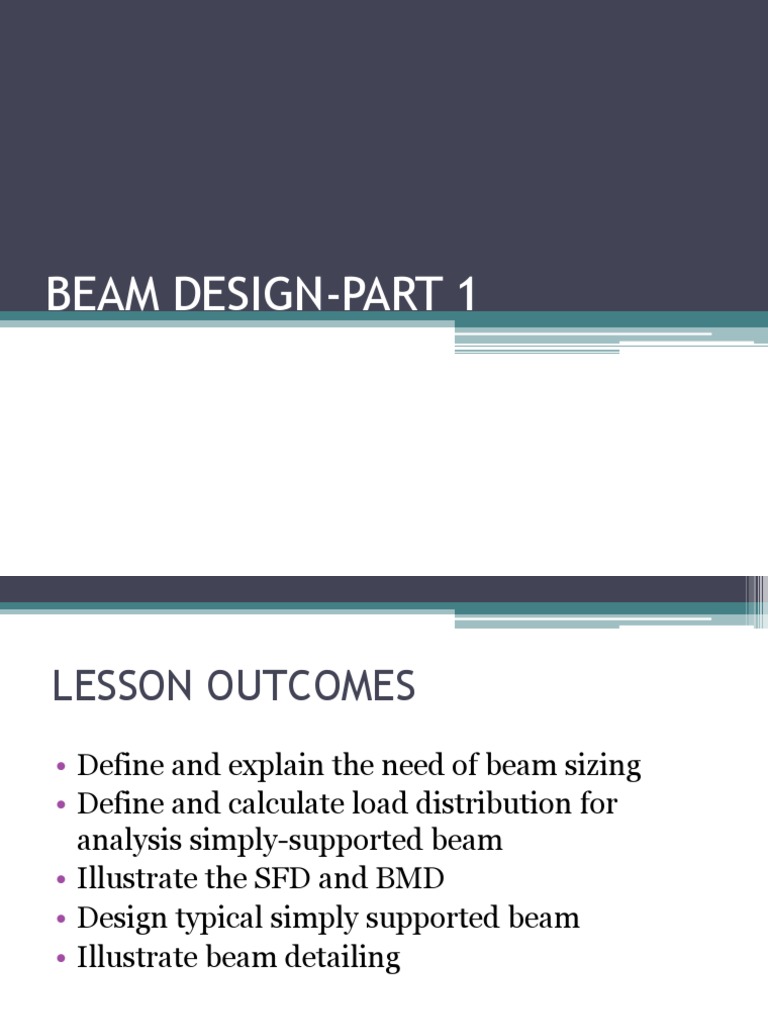 BEAM DESIGN-PART 1

LESSON OUTCOMES

• Define and explain the need of beam sizing
• Define and calculate load distribution for analysis simply-supported beam
• Illustrate the SFD and BMD
• Design typical simply supported beam
• Illustrate beam detailing